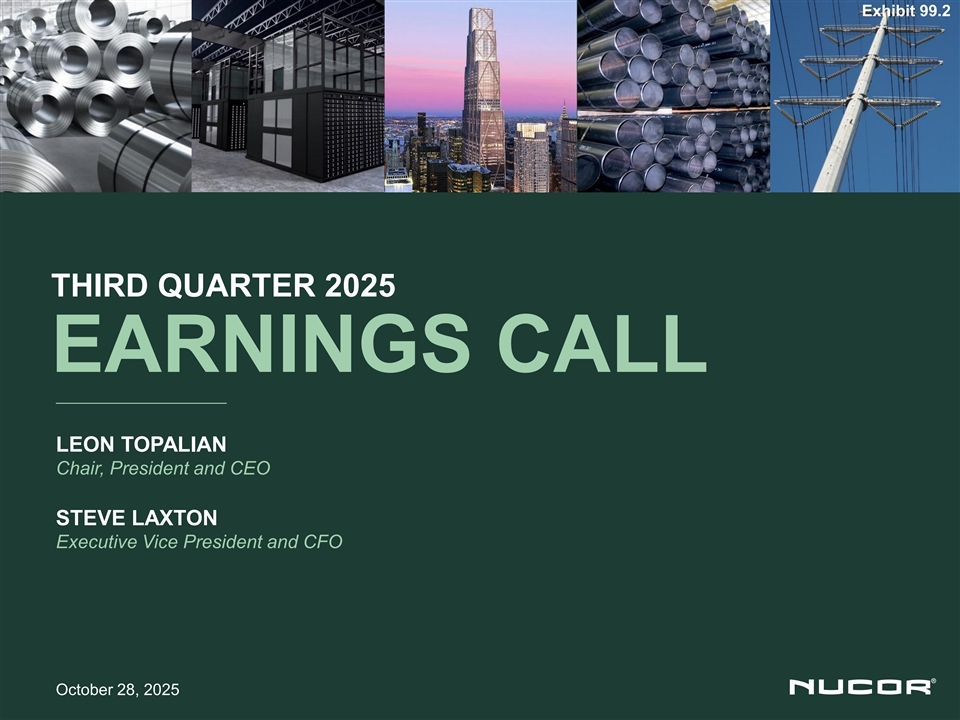 Exhibit 99.2

THIRD QUARTER 2025
EARNINGS CALL

LEON TOPALIAN
Chair, President and CEO

STEVE LAXTON
Executive Vice President and CFO

October 28, 2025

NUCOR®